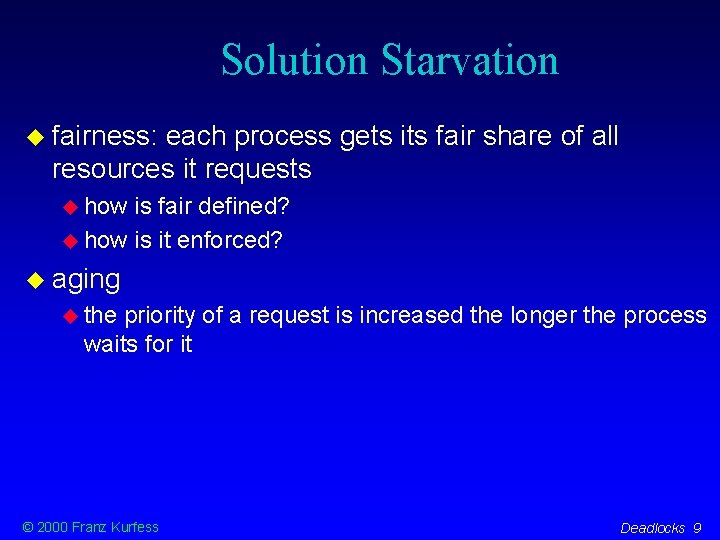 Solution Starvation

fairness: each process gets its fair share of all resources it requests

how is fair defined?

how is it enforced?

aging

the priority of a request is increased the longer the process waits for it

© 2000 Franz Kurfess

Deadlocks 9